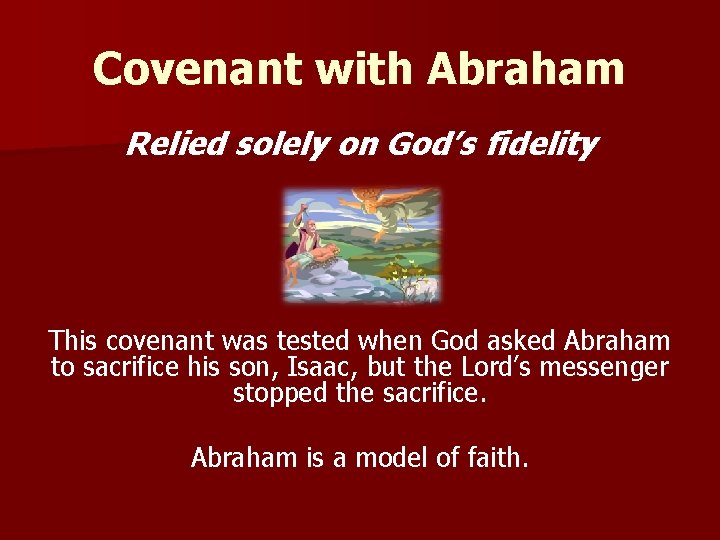 Covenant with Abraham

Relied solely on God's fidelity

This covenant was tested when God asked Abraham to sacrifice his son, Isaac, but the Lord's messenger stopped the sacrifice.

Abraham is a model of faith.